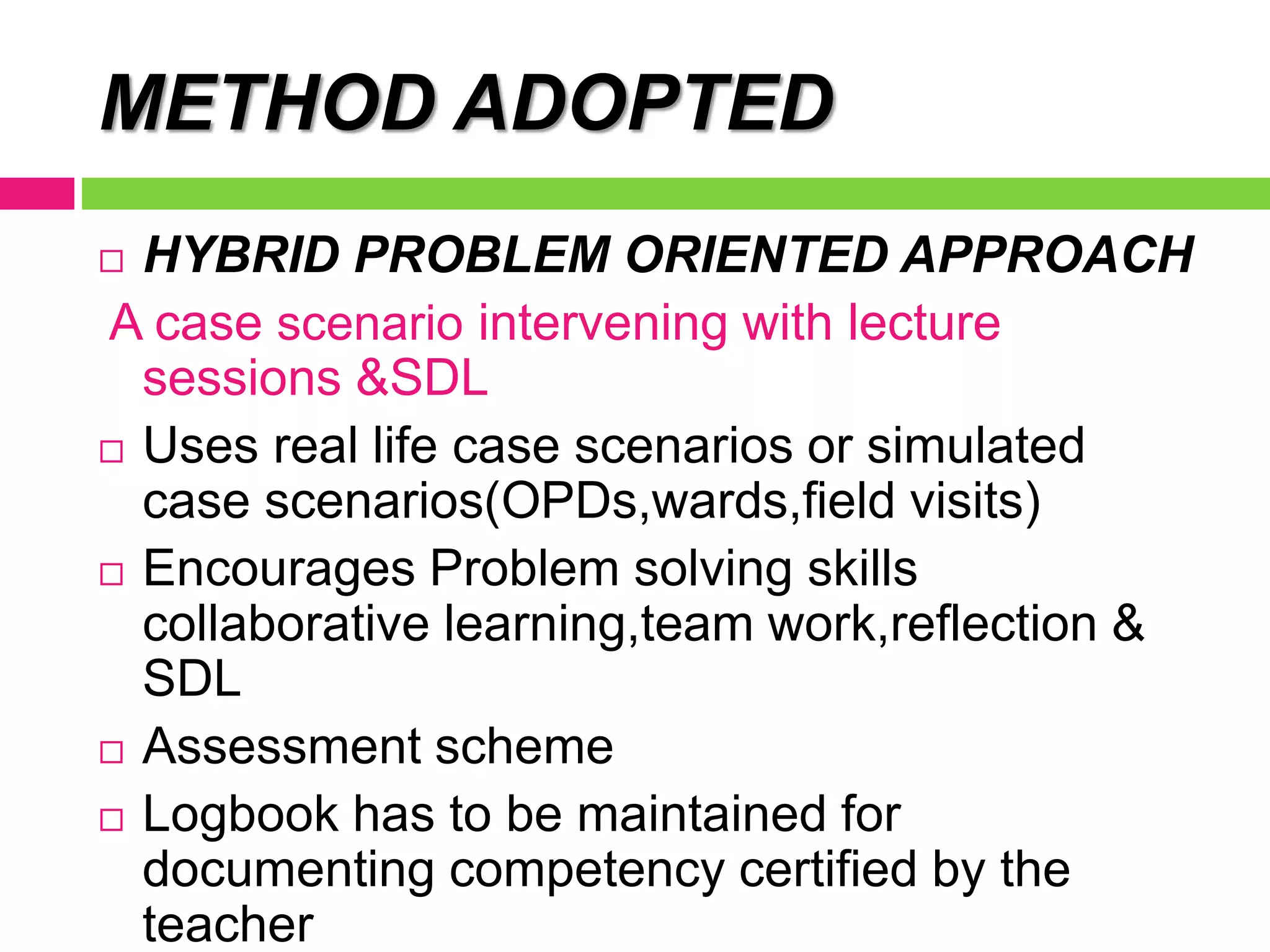 METHOD ADOPTED

□ HYBRID PROBLEM ORIENTED APPROACH

A case scenario intervening with lecture sessions &SDL

□ Uses real life case scenarios or simulated case scenarios(OPDs,wards,field visits)

□ Encourages Problem solving skills collaborative learning,team work,reflection & SDL

□ Assessment scheme

□ Logbook has to be maintained for documenting competency certified by the teacher